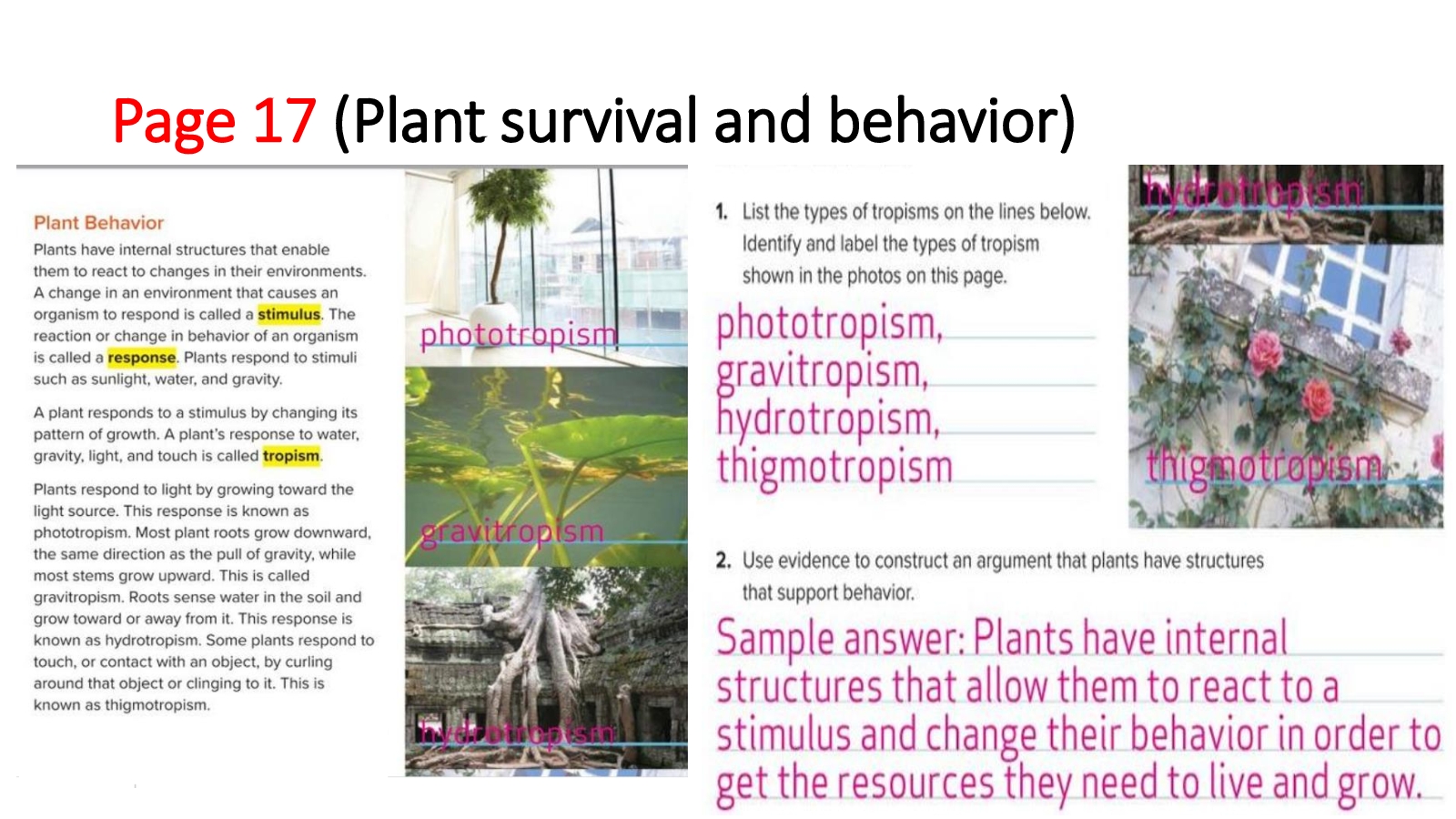 Page 17 (Plant survival and behavior)

Plant Behavior

Plants have internal structures that enable them to react to changes in their environments. A change in an environment that causes an organism to respond is called a stimulus. The reaction or change in behavior of an organism is called a response. Plants respond to stimuli such as sunlight, water, and gravity.

A plant responds to a stimulus by changing its pattern of growth. A plant's response to water, gravity, light, and touch is called tropism.

Plants respond to light by growing toward the light source. This response is known as phototropism. Most plant roots grow downward, the same direction as the pull of gravity, while most stems grow upward. This is called gravitropism. Roots sense water in the soil and grow toward or away from it. This response is known as hydrotropism. Some plants respond to touch, or contact with an object, by curling around that object or clinging to it. This is known as thigmotropism.

phototropism

gravitropism

hydrotropism

1. List the types of tropisms on the lines below. Identify and label the types of tropism shown in the photos on this page.

phototropism, gravitropism, hydrotropism, thigmotropism

hydrotropism

thigmotropism

2. Use evidence to construct an argument that plants have structures that support behavior.

Sample answer: Plants have internal structures that allow them to react to a stimulus and change their behavior in order to get the resources they need to live and grow.